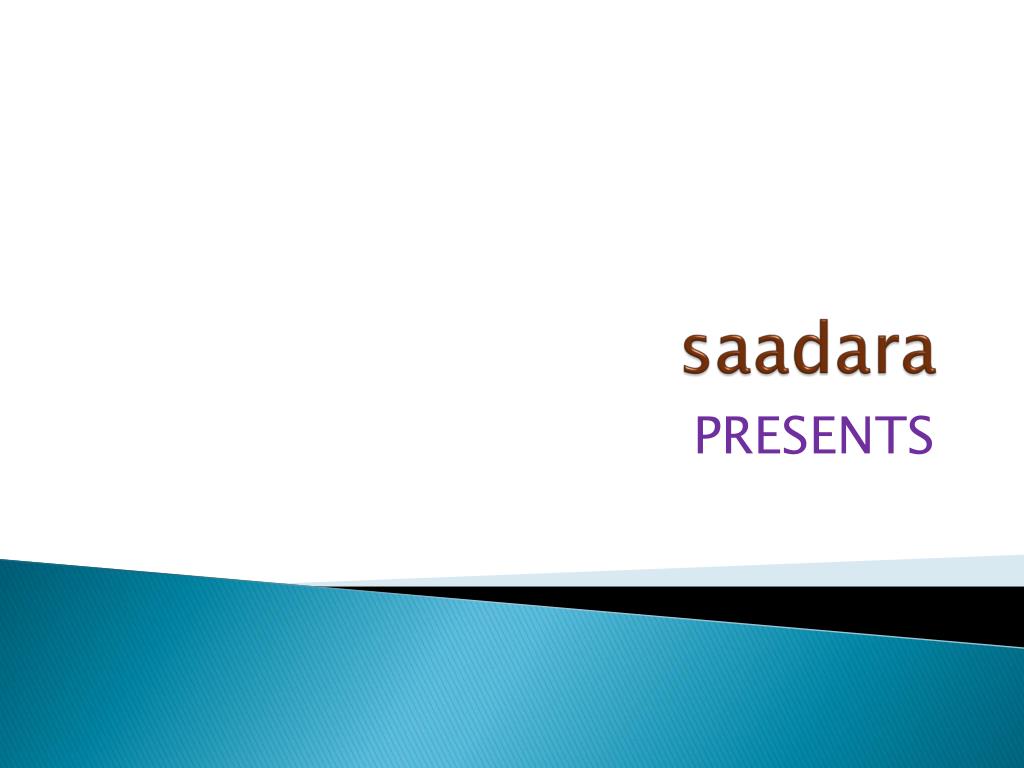 saadara
PRESENTS